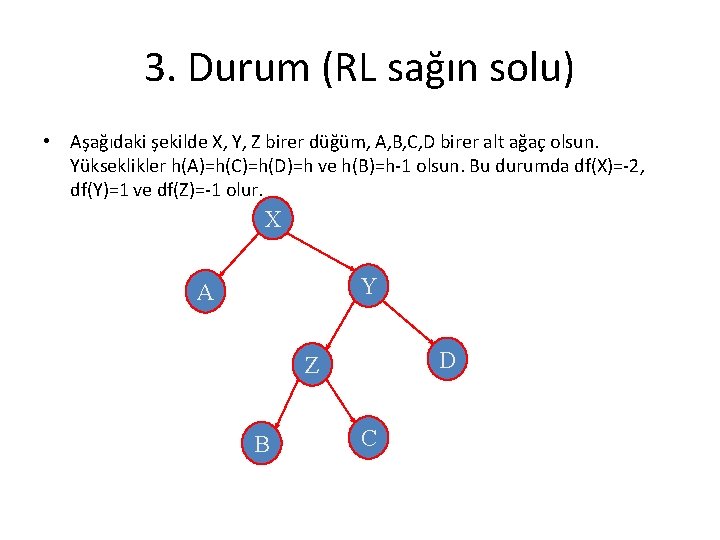 3. Durum (RL sağın solu)

• Aşağıdaki şekilde X, Y, Z birer düğüm, A,B,C,D birer alt ağaç olsun. Yükseklikler h(A)=h(C)=h(D)=h ve h(B)=h-1 olsun. Bu durumda df(X)=-2, df(Y)=1 ve df(Z)=-1 olur.

X
A
Y
Z
D
B
C